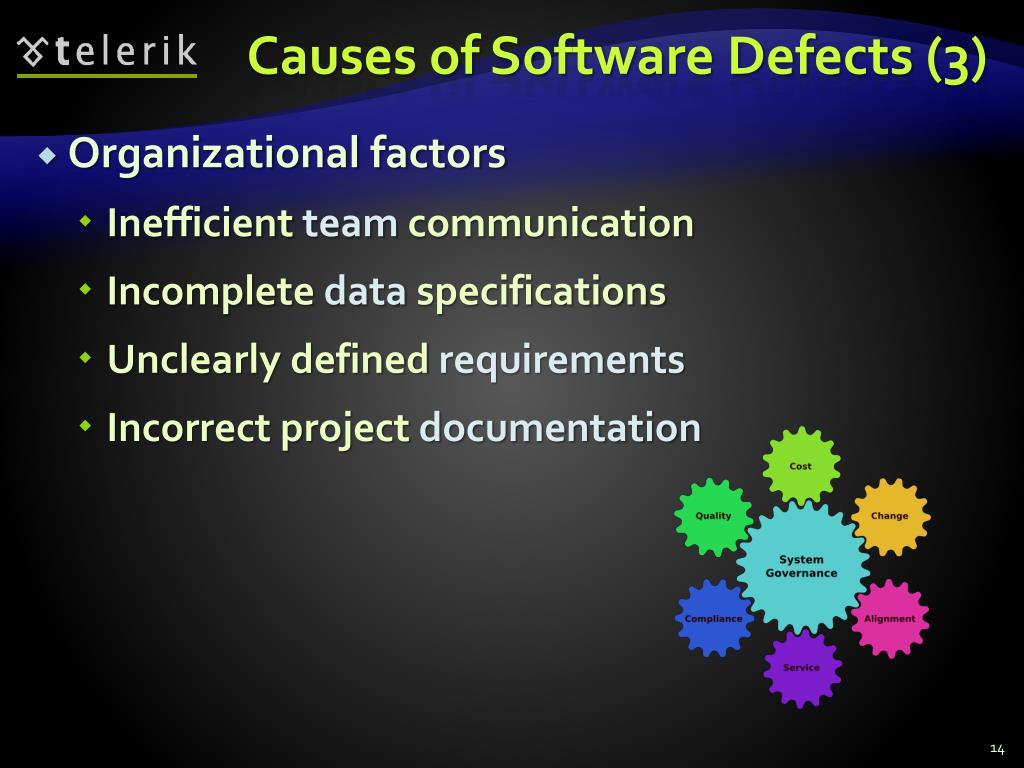 telerik

Causes of Software Defects (3)

Organizational factors

Inefficient team communication

Incomplete data specifications

Unclearly defined requirements

Incorrect project documentation

Cost

Quality

Change

System Governance

Compliance

Alignment

Service

14